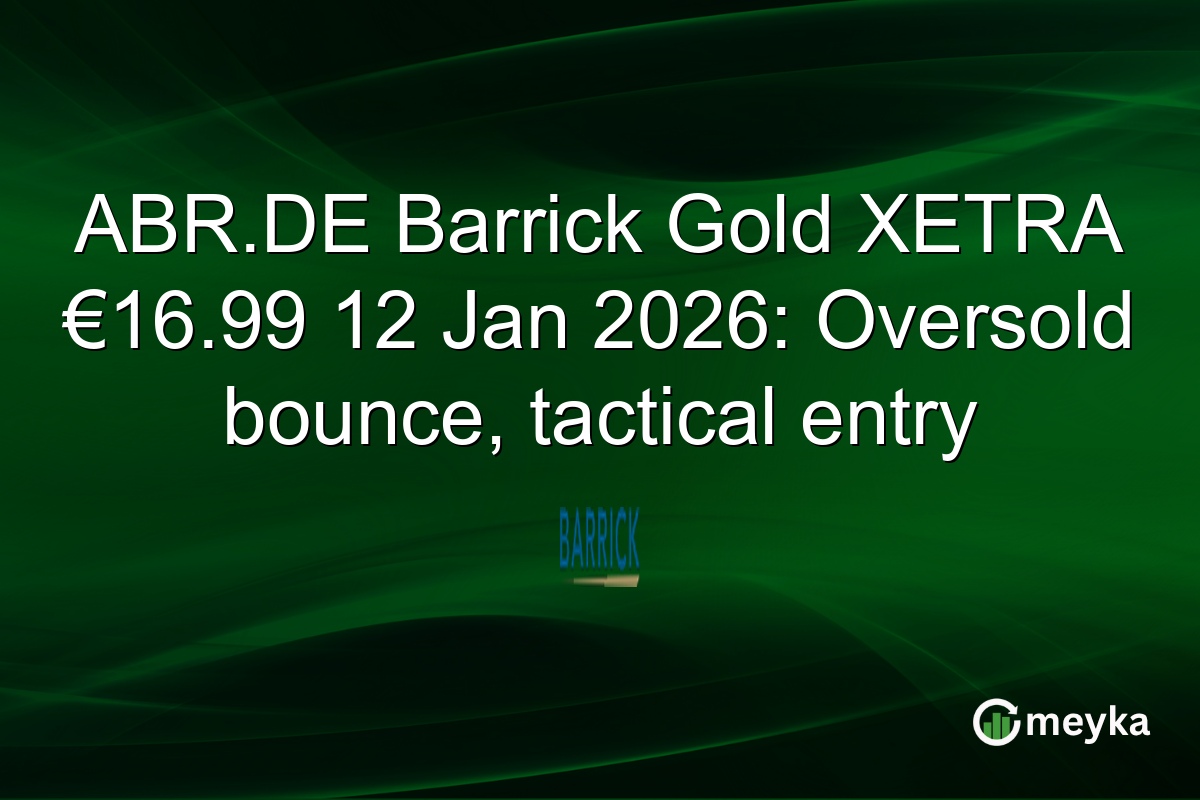 ABR.DE Barrick Gold XETRA €16.99 12 Jan 2026: Oversold bounce, tactical entry

BARRICK

meyka